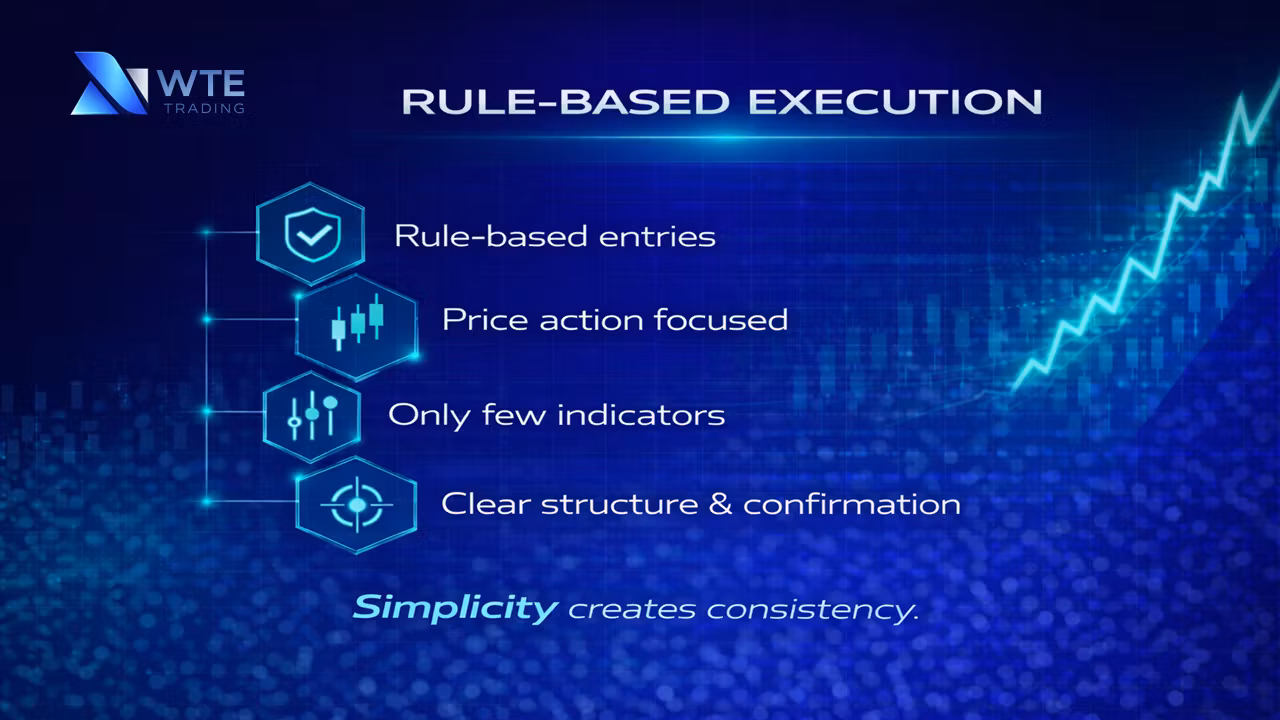 WTE
TRADING

RULE-BASED EXECUTION

Rule-based entries

Price action focused

Only few indicators

Clear structure & confirmation

Simplicity creates consistency.